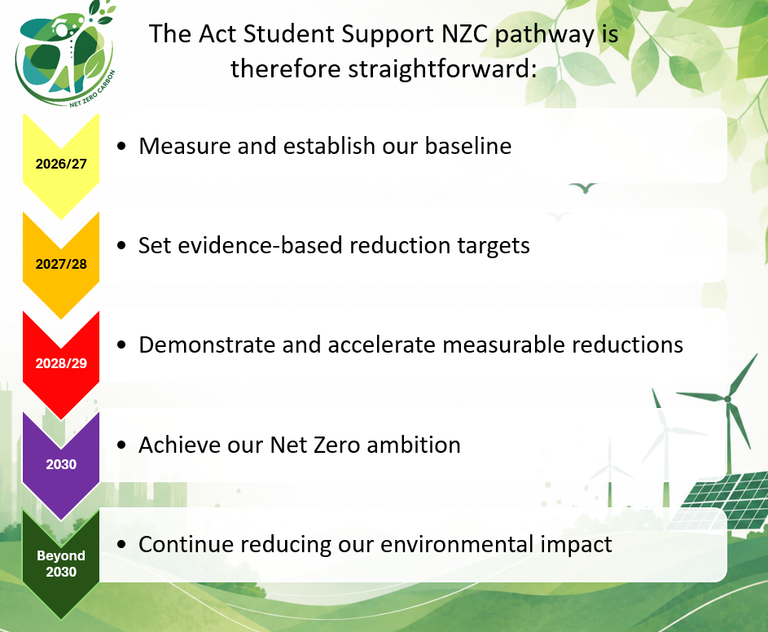 NET ZERO CARBON

The Act Student Support NZC pathway is therefore straightforward:

2026/27
• Measure and establish our baseline

2027/28
• Set evidence-based reduction targets

2028/29
• Demonstrate and accelerate measurable reductions

2030
• Achieve our Net Zero ambition

Beyond 2030
• Continue reducing our environmental impact